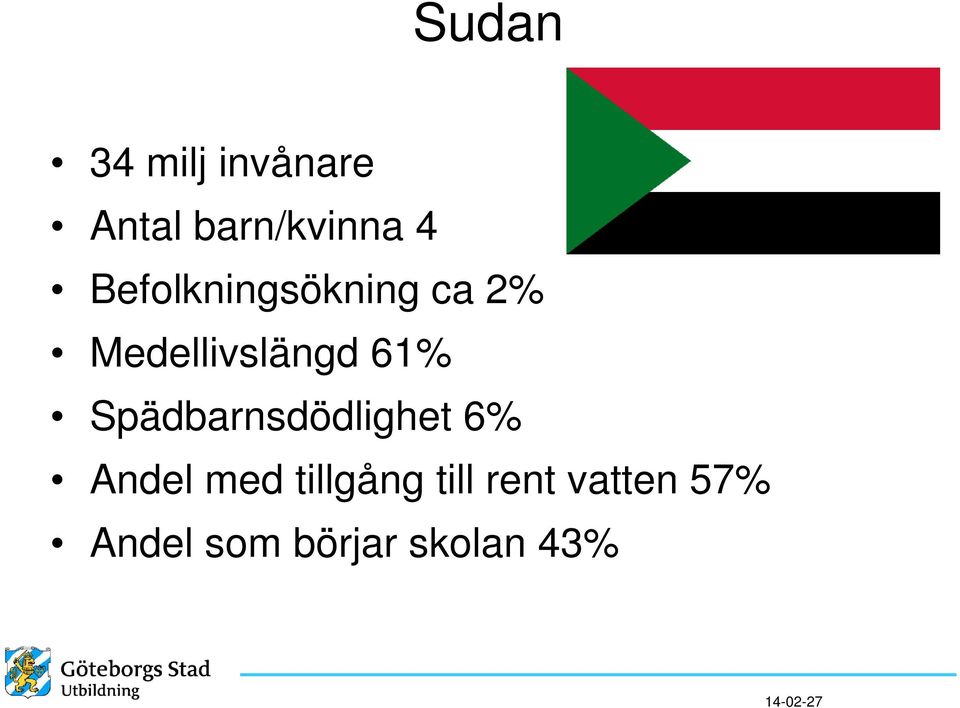 Sudan

• 34 milj invånare
• Antal barn/kvinna 4
• Befolkningsökning ca 2%
• Medellivslängd 61%
• Spädbarnsdödlighet 6%
• Andel med tillgång till rent vatten 57%
• Andel som börjar skolan 43%

Göteborgs Stad
Utbildning

14-02-27